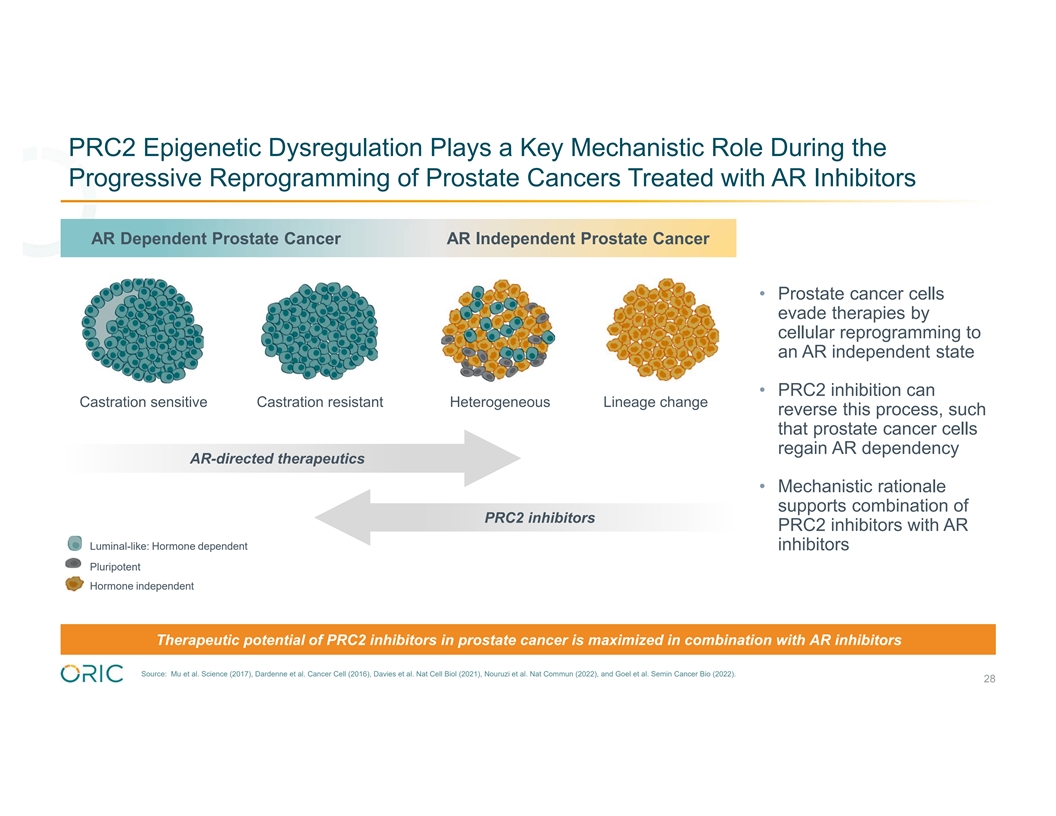 PRC2 Epigenetic Dysregulation Plays a Key Mechanistic Role During the Progressive Reprogramming of Prostate Cancers Treated with AR Inhibitors

AR Dependent Prostate Cancer

AR Independent Prostate Cancer

Castration sensitive

Castration resistant

Heterogeneous

Lineage change

AR-directed therapeutics

PRC2 inhibitors

Luminal-like: Hormone dependent

Pluripotent

Hormone independent

• Prostate cancer cells evade therapies by cellular reprogramming to an AR independent state

• PRC2 inhibition can reverse this process, such that prostate cancer cells regain AR dependency

• Mechanistic rationale supports combination of PRC2 inhibitors with AR inhibitors

Therapeutic potential of PRC2 inhibitors in prostate cancer is maximized in combination with AR inhibitors

ORIC

Source: Mu et al. Science (2017), Dardenne et al. Cancer Cell (2016), Davies et al. Nat Cell Biol (2021), Nouruzi et al. Nat Commun (2022), and Goel et al. Semin Cancer Bio (2022).

28